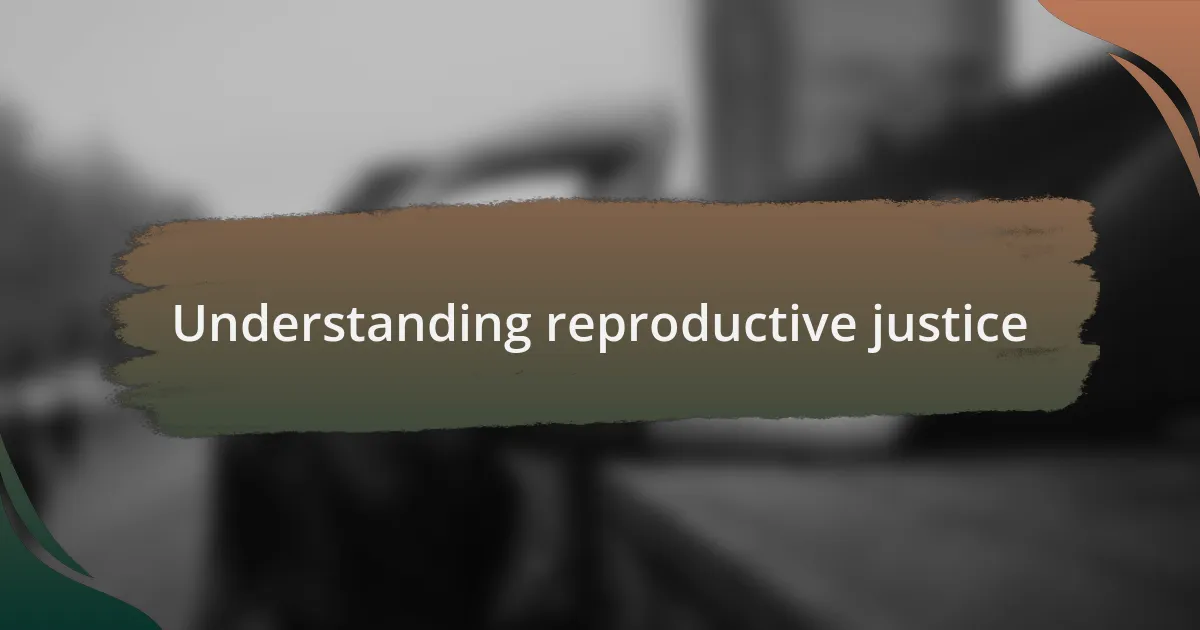 Understanding reproductive justice